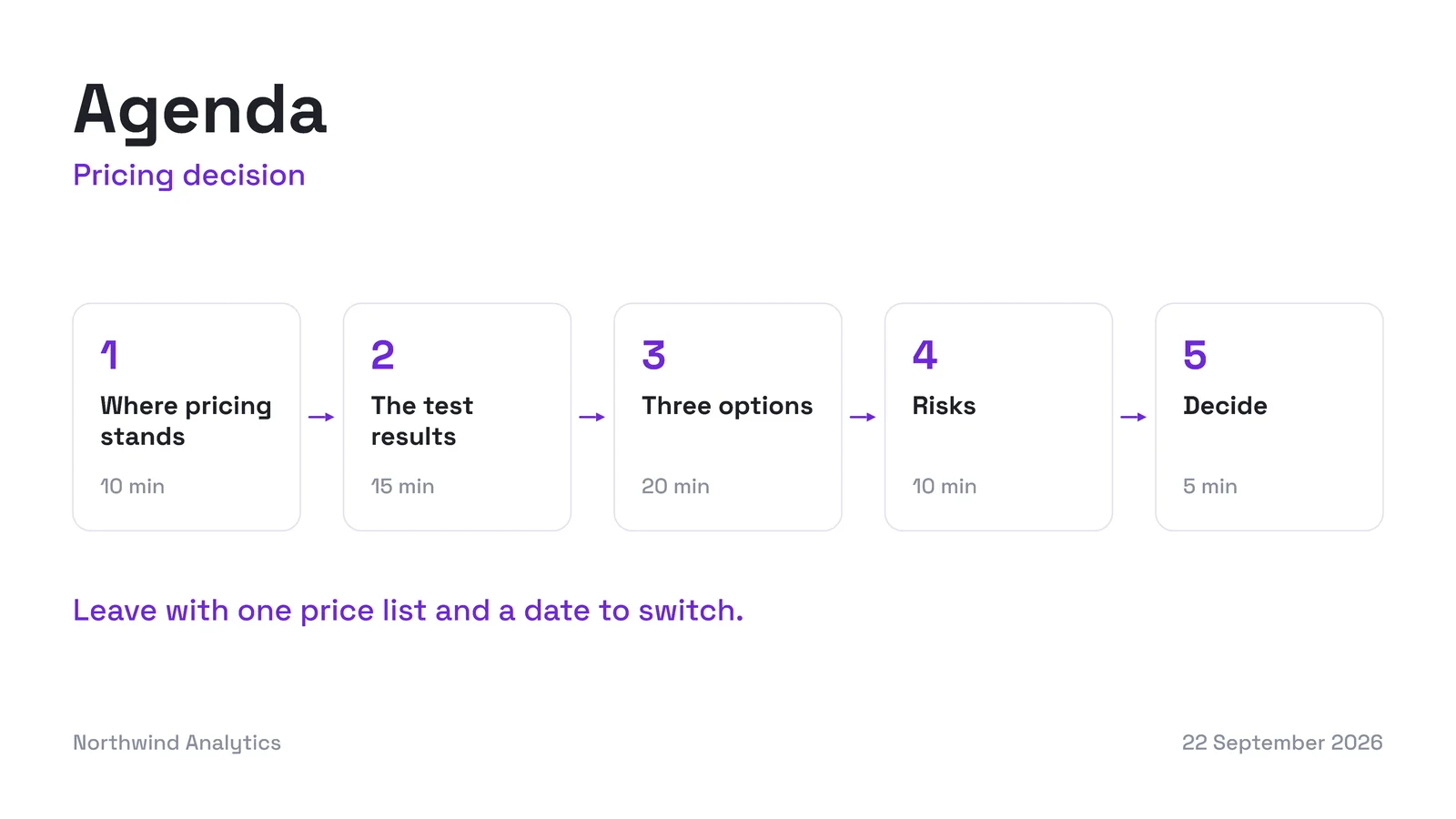 Agenda

Pricing decision

1
Where pricing stands
10 min

2
The test results
15 min

3
Three options
20 min

4
Risks
10 min

5
Decide
5 min

Leave with one price list and a date to switch.

Northwind Analytics

22 September 2026